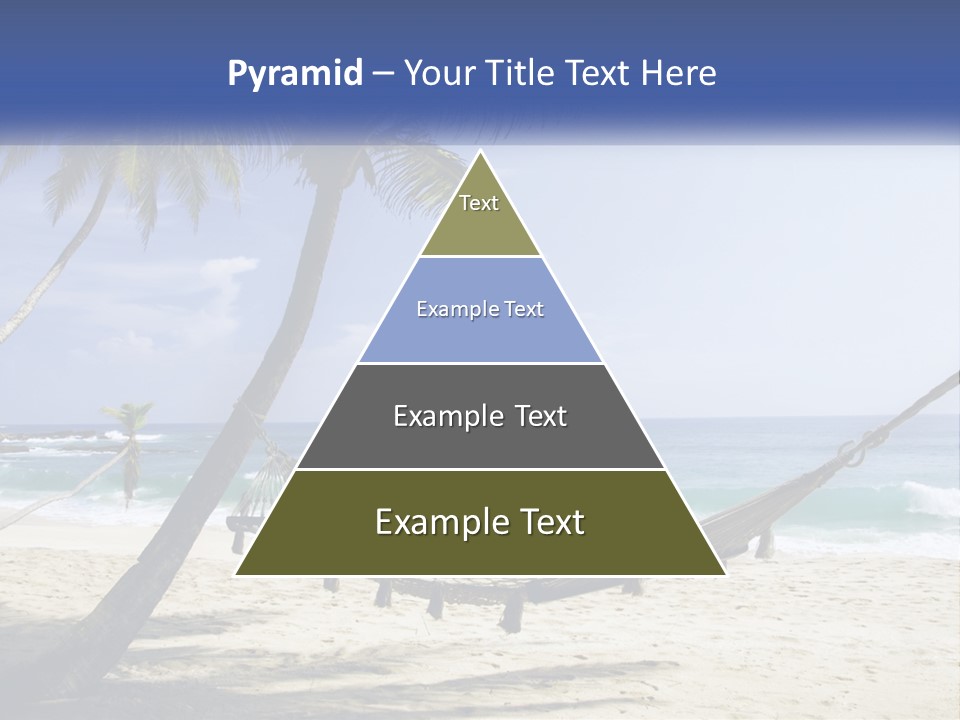 Pyramid – Your Title Text Here

Text

Example Text

Example Text

Example Text